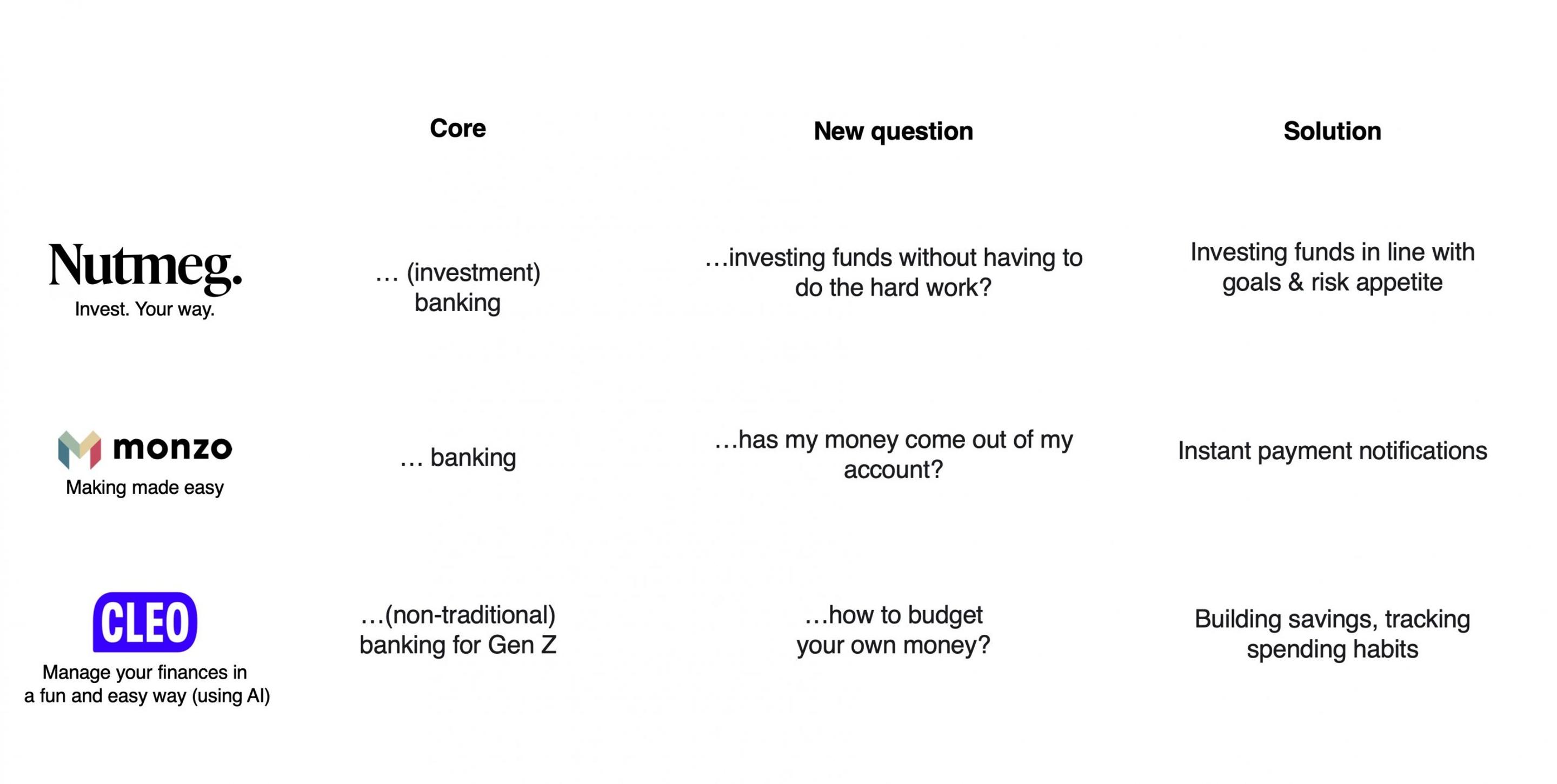 |  | Core | New question | Solution |
|---|---|---|---|
| Nutmeg. Invest. Your way. | … (investment) banking | …investing funds without having to do the hard work? | Investing funds in line with goals & risk appetite |
| monzo Making made easy | … banking | …has my money come out of my account? | Instant payment notifications |
| CLEO Manage your finances in a fun and easy way (using AI) | …(non-traditional) banking for Gen Z | …how to budget your own money? | Building savings, tracking spending habits |